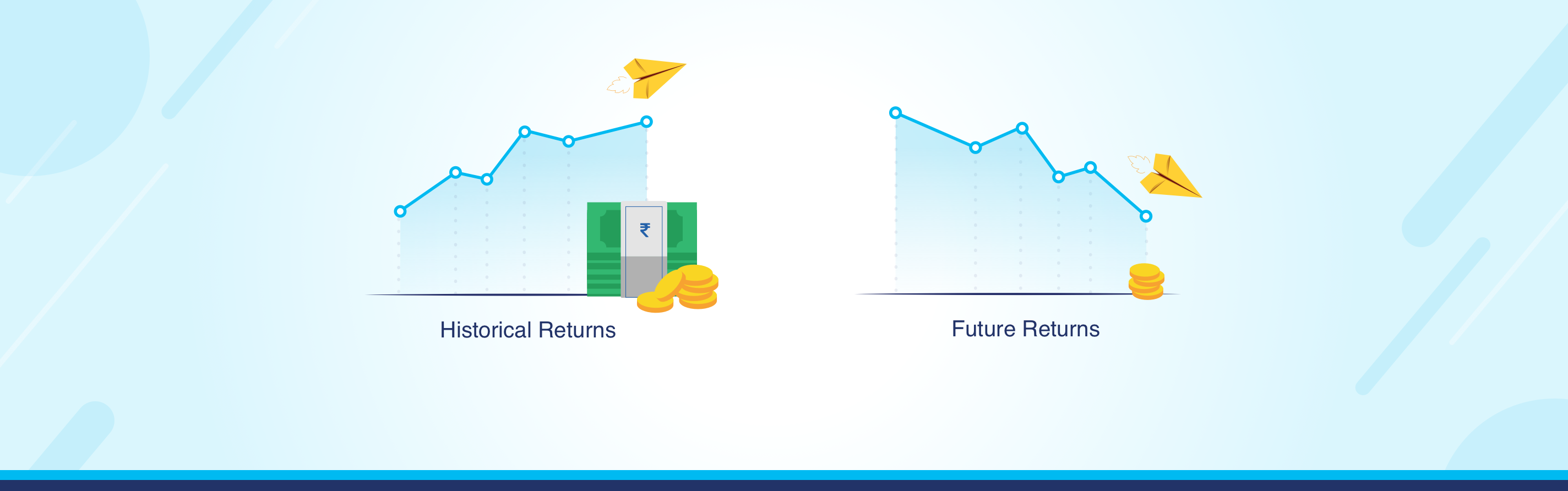 ₹

Historical Returns

Future Returns